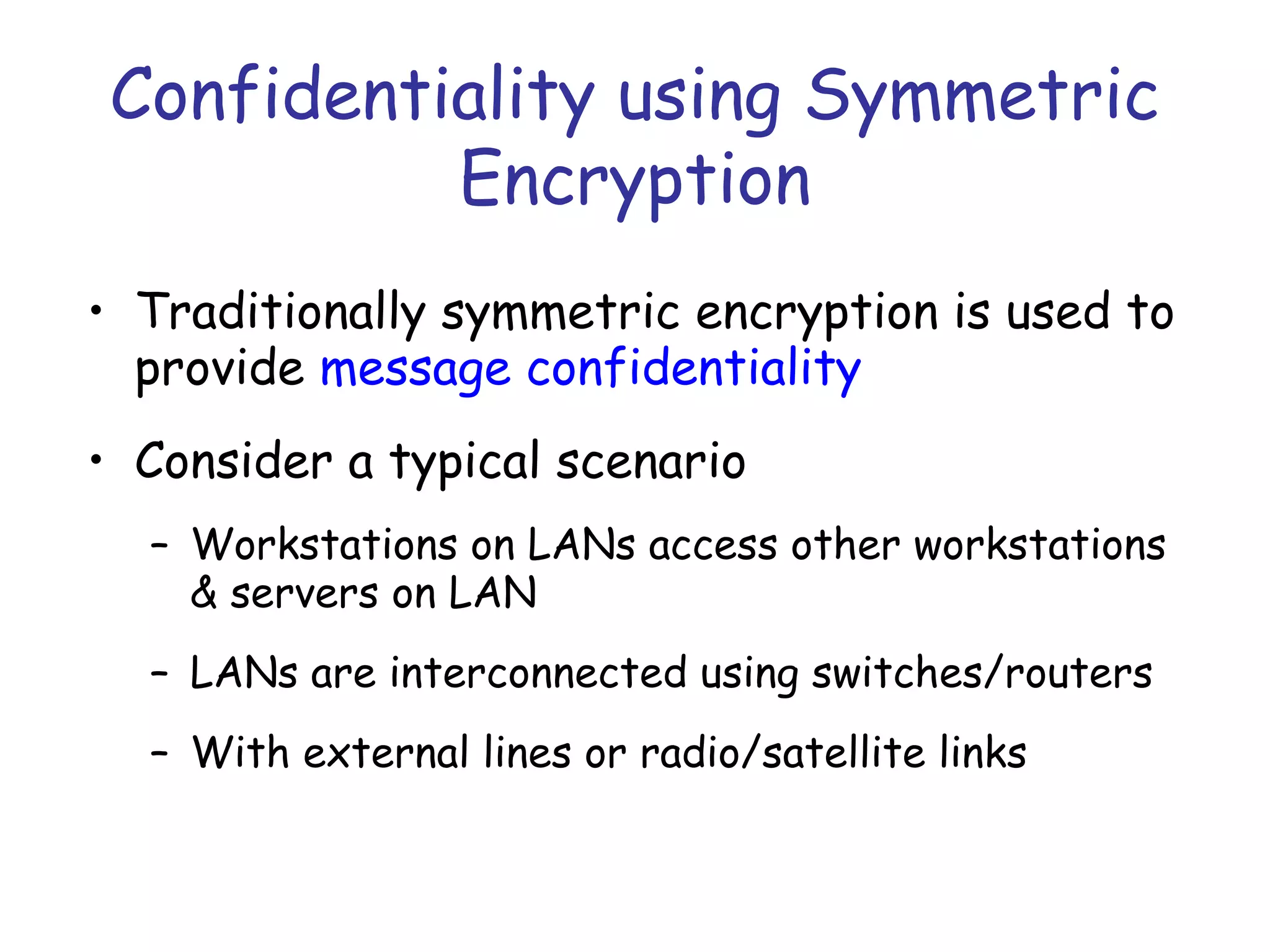 Confidentiality using Symmetric Encryption

• Traditionally symmetric encryption is used to provide message confidentiality

• Consider a typical scenario

– Workstations on LANs access other workstations & servers on LAN

– LANs are interconnected using switches/routers

– With external lines or radio/satellite links